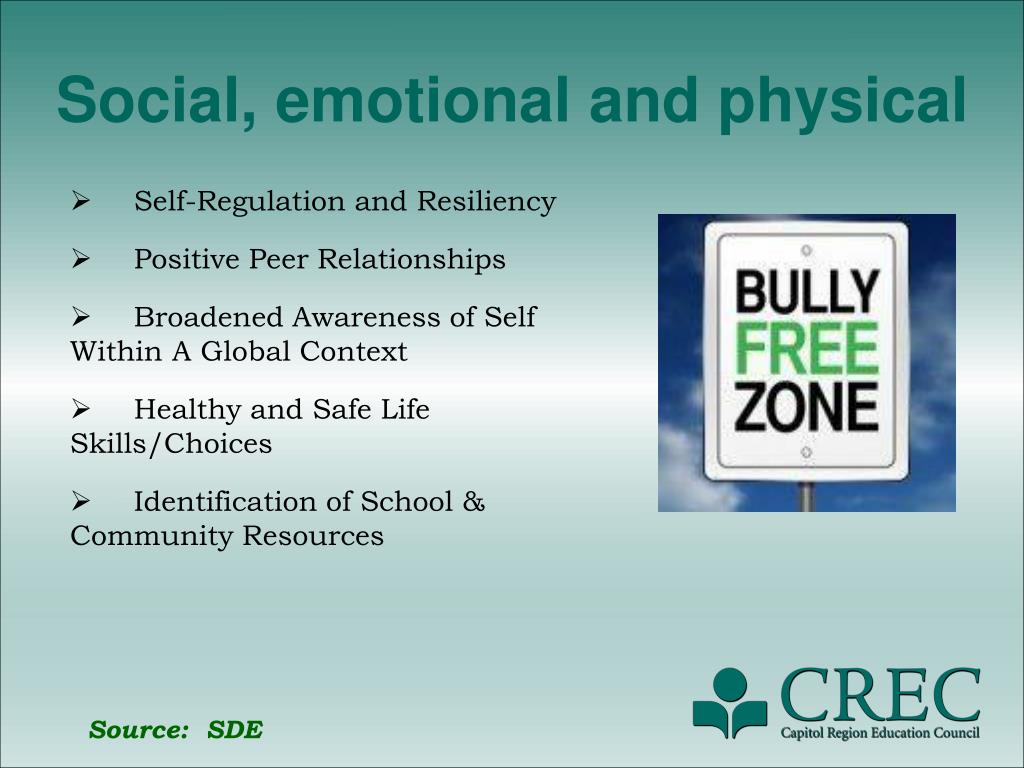 Social, emotional and physical

➢ Self-Regulation and Resiliency

➢ Positive Peer Relationships

➢ Broadened Awareness of Self Within A Global Context

➢ Healthy and Safe Life Skills/Choices

➢ Identification of School & Community Resources

BULLY FREE ZONE

Source: SDE

CREC
Capitol Region Education Council